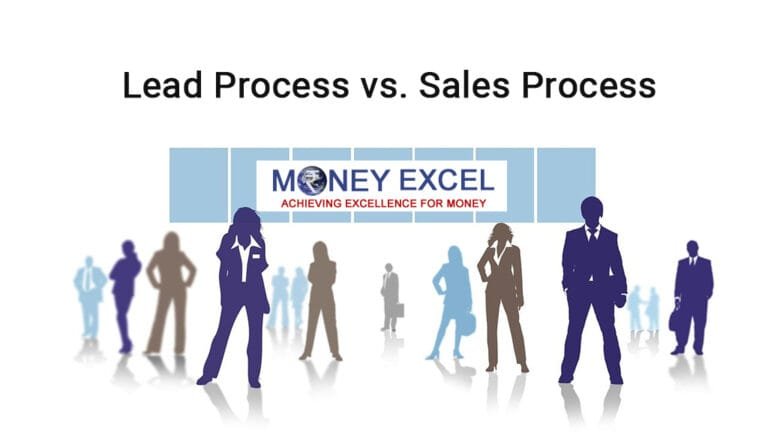 Lead Process vs. Sales Process

MONEY EXCEL
ACHIEVING EXCELLENCE FOR MONEY